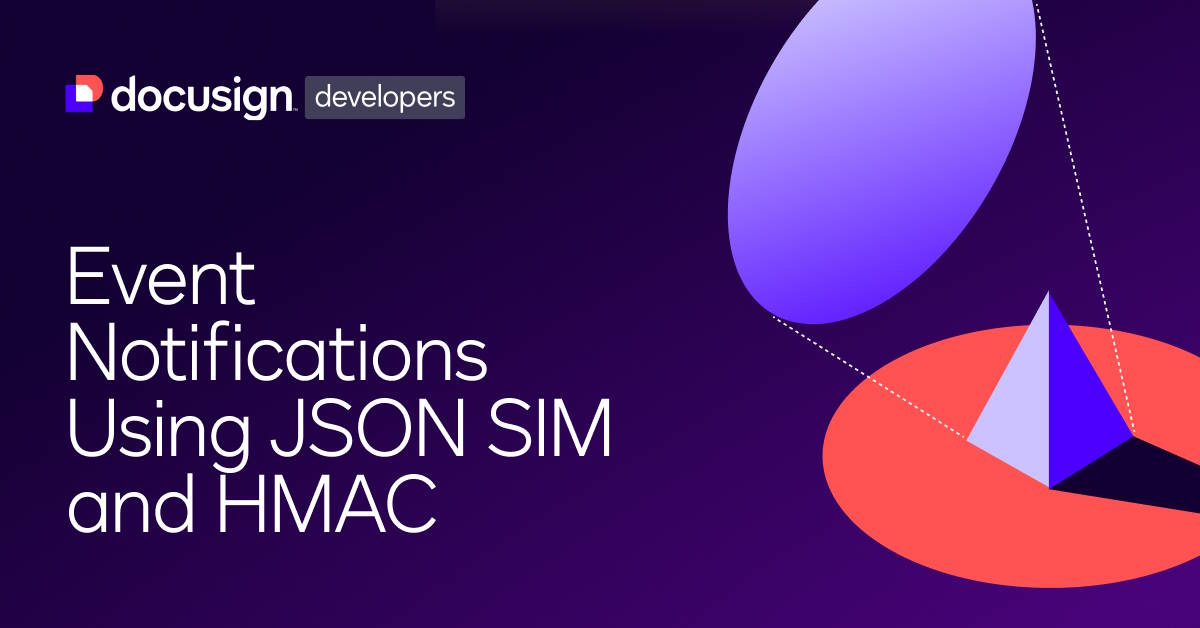 docusign developers

Event Notifications Using JSON SIM and HMAC